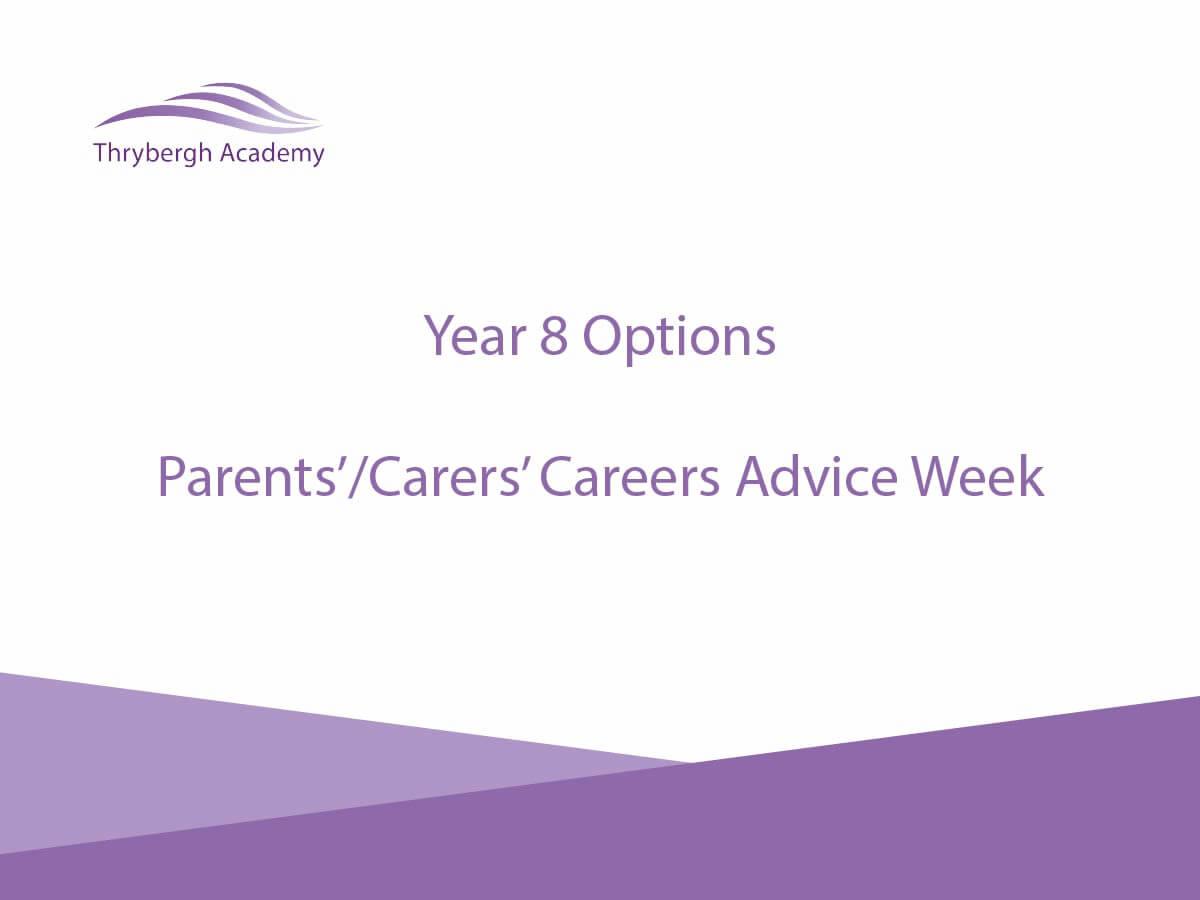 Thrybergh Academy

Year 8 Options

Parents'/Carers' Careers Advice Week